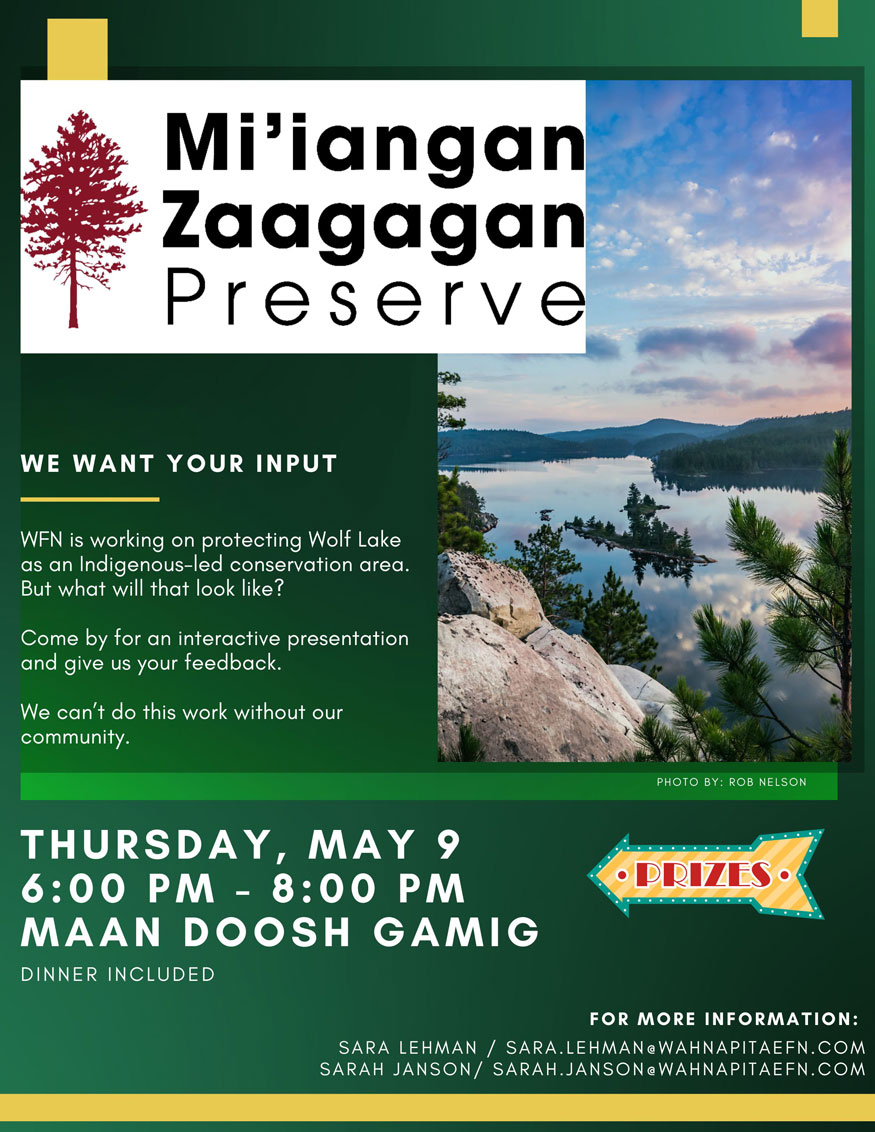 Mi'iangan Zaagagan Preserve

WE WANT YOUR INPUT

WFN is working on protecting Wolf Lake as an Indigenous-led conservation area. But what will that look like?

Come by for an interactive presentation and give us your feedback.

We can't do this work without our community.

PHOTO BY: ROB NELSON

THURSDAY, MAY 9
6:00 PM - 8:00 PM
MAAN DOOSH GAMIG

DINNER INCLUDED

PRIZES

FOR MORE INFORMATION:
SARA LEHMAN / SARA.LEHMAN@WAHNAPITAEFN.COM
SARAH JANSON/ SARAH.JANSON@WAHNAPITAEFN.COM